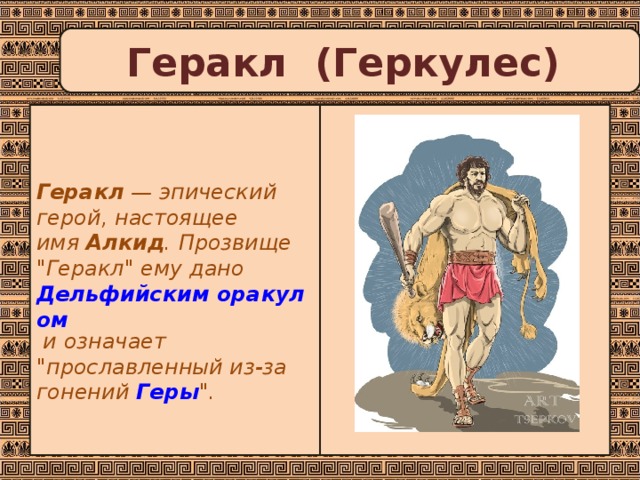 Геракл (Геркулес)

Геракл — эпический герой, настоящее имя Алкид. Прозвище "Геракл" ему дано Дельфийским оракулом и означает "прославленный из-за гонений Геры".

ART TSEPKOV